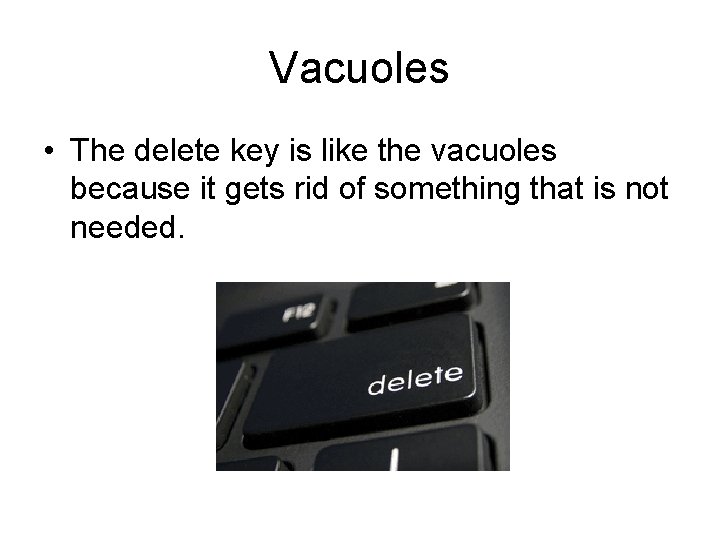 Vacuoles

• The delete key is like the vacuoles because it gets rid of something that is not needed.

F12

delete